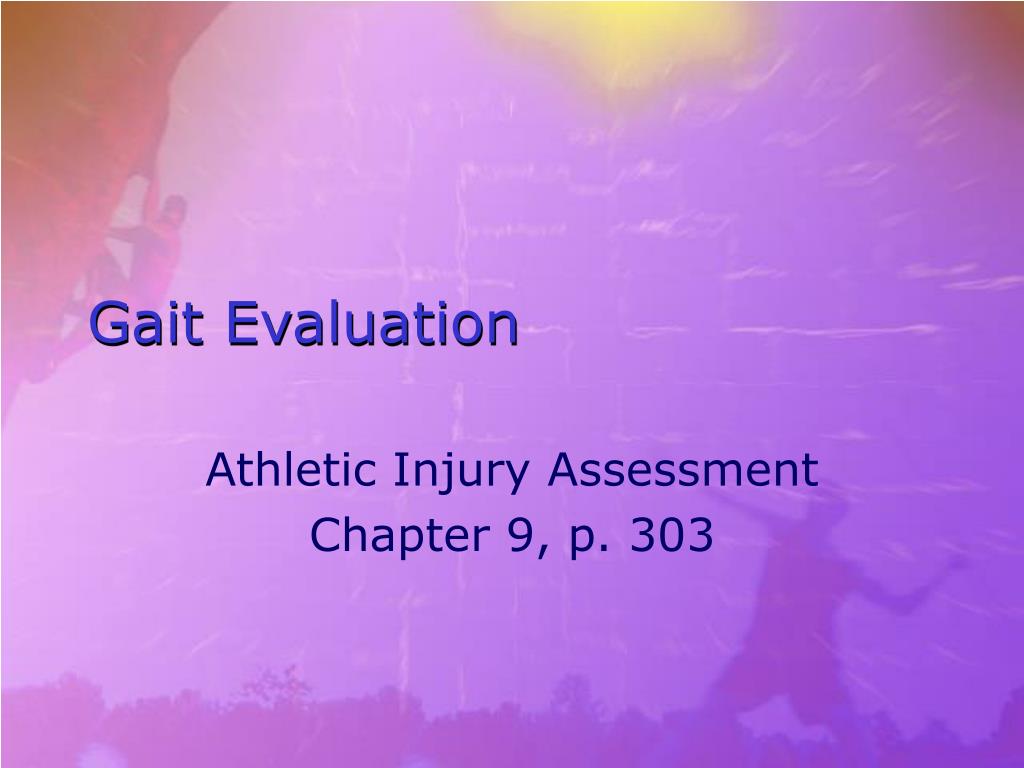 Gait Evaluation

Athletic Injury Assessment
Chapter 9, p. 303